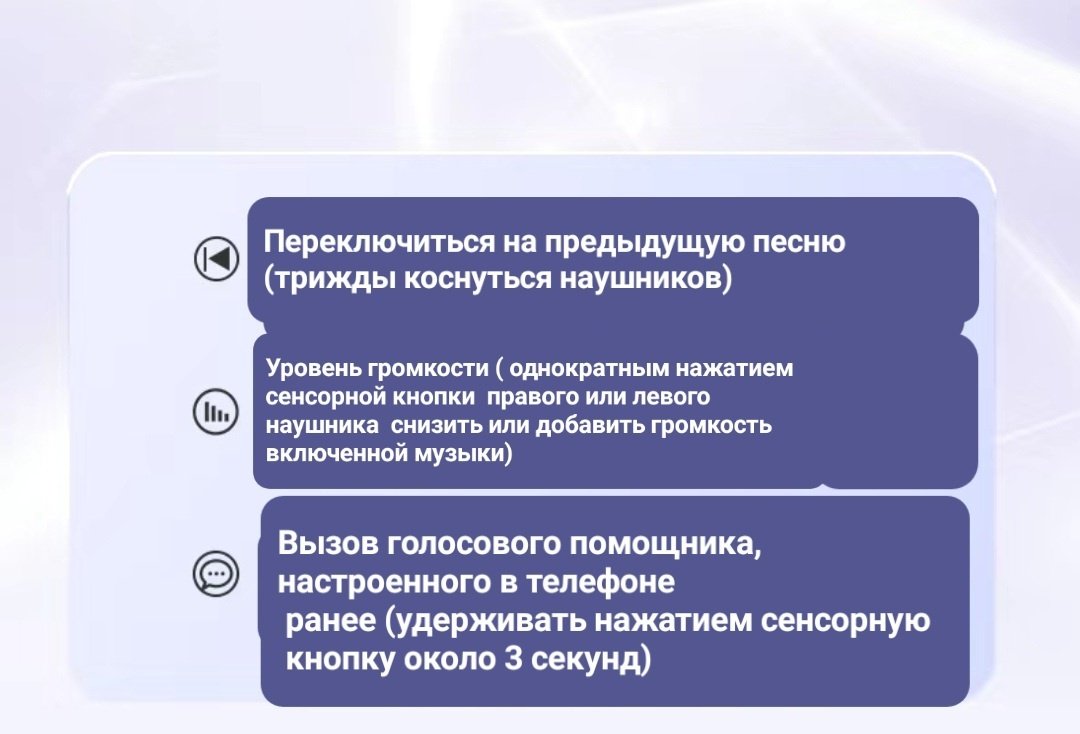 Переключиться на предыдущую песню (трижды коснуться наушников)

Уровень громкости ( однократным нажатием сенсорной кнопки правого или левого наушника снизить или добавить громкость включенной музыки)

Вызов голосового помощника, настроенного в телефоне ранее (удерживать нажатием сенсорную кнопку около 3 секунд)